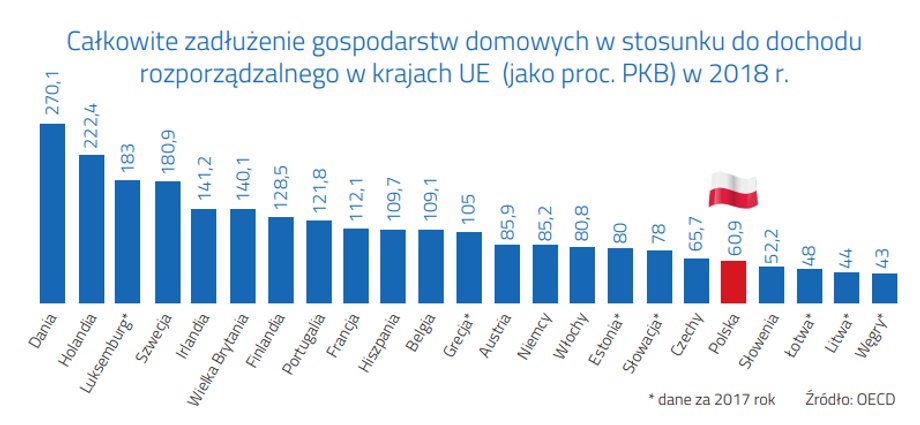 Całkowite zadłużenie gospodarstw domowych w stosunku do dochodu rozporządzalnego w krajach UE (jako proc. PKB) w 2018 r.

270,1
222,4
183
180,9
141,2
140,1
128,5
121,8
112,1
109,7
109,1
105
85,9
85,2
80,8
80
78
65,7
60,9
52,2
48
44
43

Dania
Holandia
Luksemburg*
Szwecja
Irlandia
Wielka Brytania
Finlandia
Portugalia
Francja
Hiszpania
Belgia
Grecja*
Austria
Niemcy
Włochy
Estonia*
Słowacja*
Czechy
Polska
Słowenia
Łotwa*
Litwa*
Węgry*

* dane za 2017 rok    Źródło: OECD